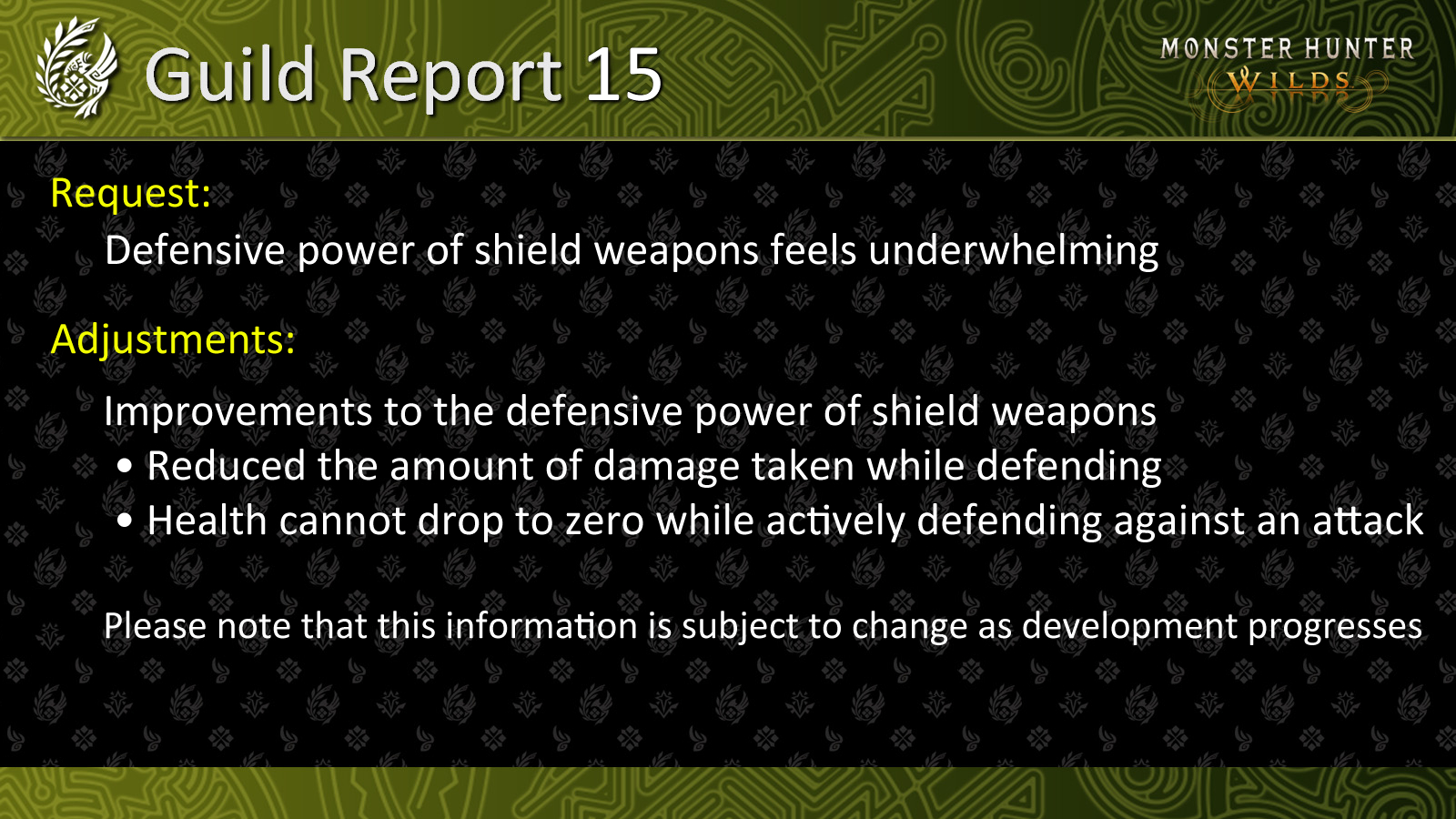 Guild Report 15

MONSTER HUNTER
WILDS

Request:
Defensive power of shield weapons feels underwhelming

Adjustments:
Improvements to the defensive power of shield weapons
• Reduced the amount of damage taken while defending
• Health cannot drop to zero while actively defending against an attack

Please note that this information is subject to change as development progresses